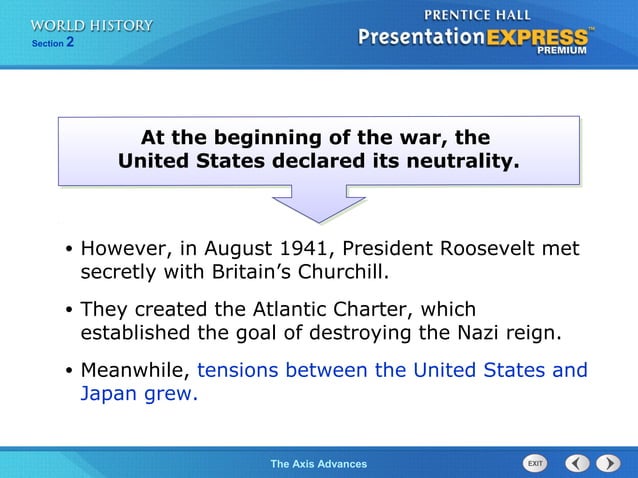 WORLD HISTORY
Section 2

PRENTICE HALL
PresentationEXPRESS™
PREMIUM

At the beginning of the war, the United States declared its neutrality.

• However, in August 1941, President Roosevelt met secretly with Britain's Churchill.

• They created the Atlantic Charter, which established the goal of destroying the Nazi reign.

• Meanwhile, tensions between the United States and Japan grew.

The Axis Advances

EXIT